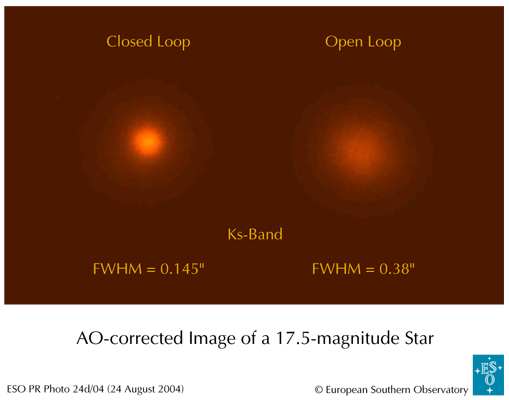 Closed Loop

Open Loop

Ks-Band

FWHM = 0.145"

FWHM = 0.38"

AO-corrected Image of a 17.5-magnitude Star

ESO PR Photo 24d/04 (24 August 2004)

© European Southern Observatory

ESO